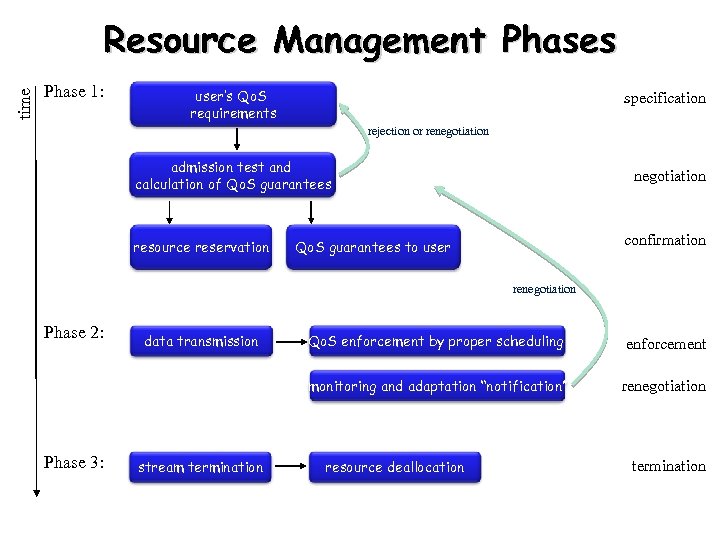 Resource Management Phases

time

Phase 1:

user's QoS requirements

specification

rejection or renegotiation

admission test and calculation of QoS guarantees

negotiation

resource reservation

QoS guarantees to user

confirmation

renegotiation

Phase 2:

data transmission

QoS enforcement by proper scheduling

enforcement

monitoring and adaptation "notification"

renegotiation

Phase 3:

stream termination

resource deallocation

termination